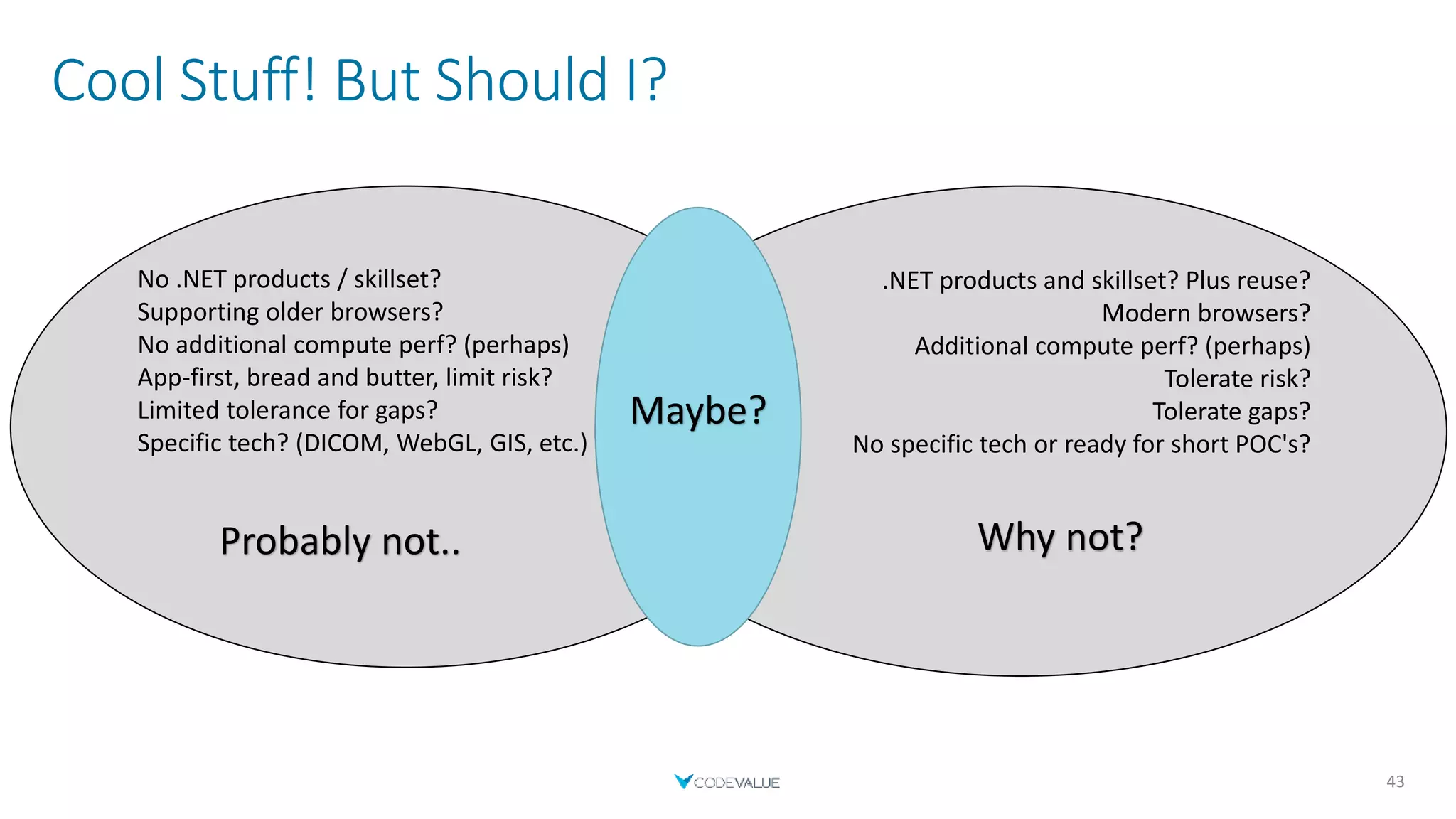 Cool Stuff! But Should I?

No .NET products / skillset?
Supporting older browsers?
No additional compute perf? (perhaps)
App-first, bread and butter, limit risk?
Limited tolerance for gaps?
Specific tech? (DICOM, WebGL, GIS, etc.)

Probably not..

Maybe?

.NET products and skillset? Plus reuse?
Modern browsers?
Additional compute perf? (perhaps)
Tolerate risk?
Tolerate gaps?
No specific tech or ready for short POC's?

Why not?

CODEVALUE

43